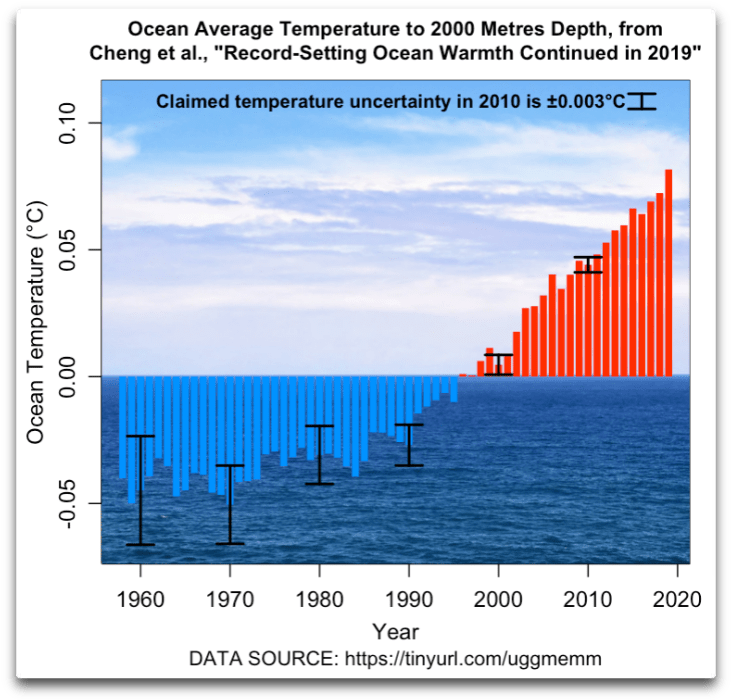 Ocean Average Temperature to 2000 Metres Depth, from Cheng et al., "Record-Setting Ocean Warmth Continued in 2019"

Claimed temperature uncertainty in 2010 is ±0.003°C

Ocean Temperature (°C)

0.10
0.05
0.00
-0.05

1960 1970 1980 1990 2000 2010 2020

Year

DATA SOURCE: https://tinyurl.com/uggmemm